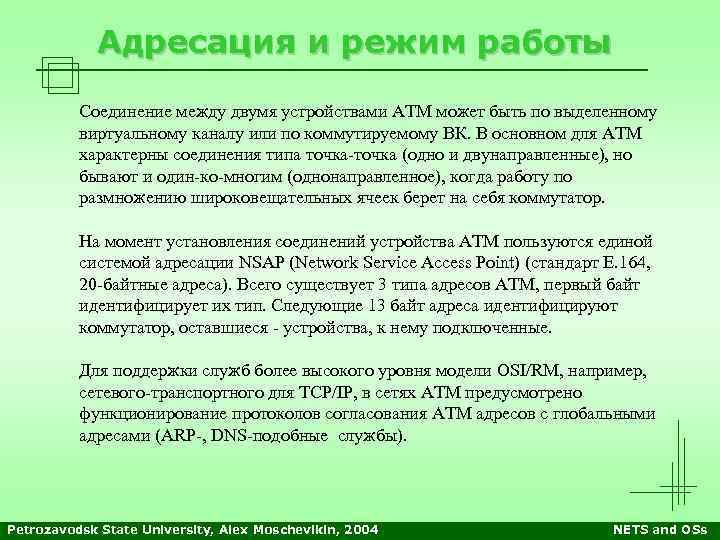 Адресация и режим работы

Соединение между двумя устройствами ATM может быть по выделенному виртуальному каналу или по коммутируемому ВК. В основном для ATM характерны соединения типа точка-точка (одно и двунаправленные), но бывают и один-ко-многим (однонаправленное), когда работу по размножению широковещательных ячеек берет на себя коммутатор.

На момент установления соединений устройства ATM пользуются единой системой адресации NSAP (Network Service Access Point) (стандарт E.164, 20-байтные адреса). Всего существует 3 типа адресов ATM, первый байт идентифицирует их тип. Следующие 13 байт адреса идентифицируют коммутатор, оставшиеся - устройства, к нему подключенные.

Для поддержки служб более высокого уровня модели OSI/RM, например, сетевого-транспортного для TCP/IP, в сетях ATM предусмотрено функционирование протоколов согласования ATM адресов с глобальными адресами (ARP-, DNS-подобные службы).

Petrozavodsk State University, Alex Moschevikin, 2004

NETS and OSs